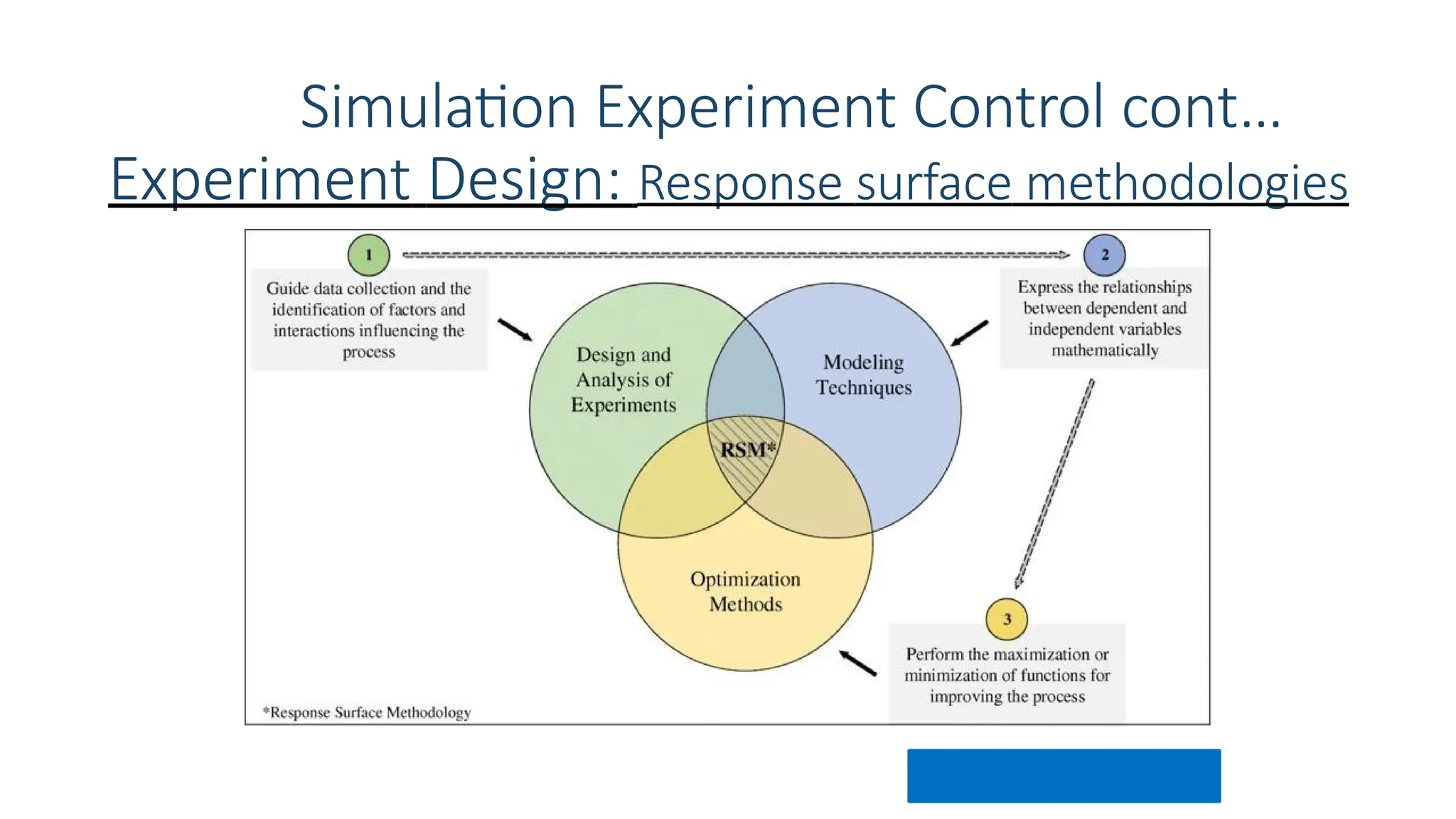 Simulation Experiment Control cont…

Experiment Design: Response surface methodologies

1

Guide data collection and the identification of factors and interactions influencing the process

2

Express the relationships between dependent and independent variables mathematically

Design and Analysis of Experiments

Modeling Techniques

RSM*

Optimization Methods

3

Perform the maximization or minimization of functions for improving the process

*Response Surface Methodology